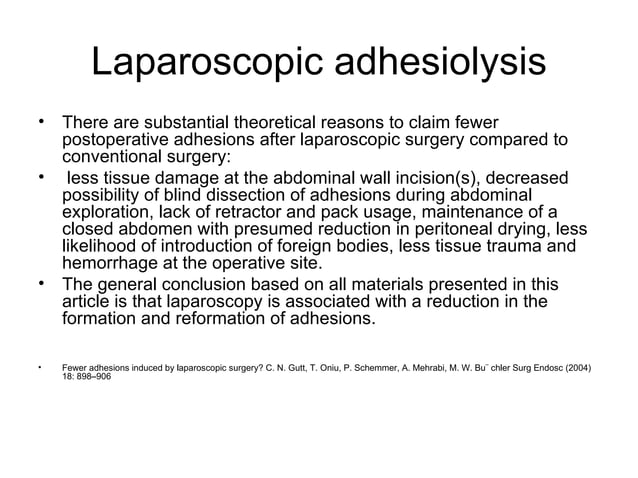 Laparoscopic adhesiolysis

• There are substantial theoretical reasons to claim fewer postoperative adhesions after laparoscopic surgery compared to conventional surgery:

• less tissue damage at the abdominal wall incision(s), decreased possibility of blind dissection of adhesions during abdominal exploration, lack of retractor and pack usage, maintenance of a closed abdomen with presumed reduction in peritoneal drying, less likelihood of introduction of foreign bodies, less tissue trauma and hemorrhage at the operative site.

• The general conclusion based on all materials presented in this article is that laparoscopy is associated with a reduction in the formation and reformation of adhesions.

• Fewer adhesions induced by laparoscopic surgery? C. N. Gutt, T. Oniu, P. Schemmer, A. Mehrabi, M. W. Bu¨ chler Surg Endosc (2004) 18: 898–906